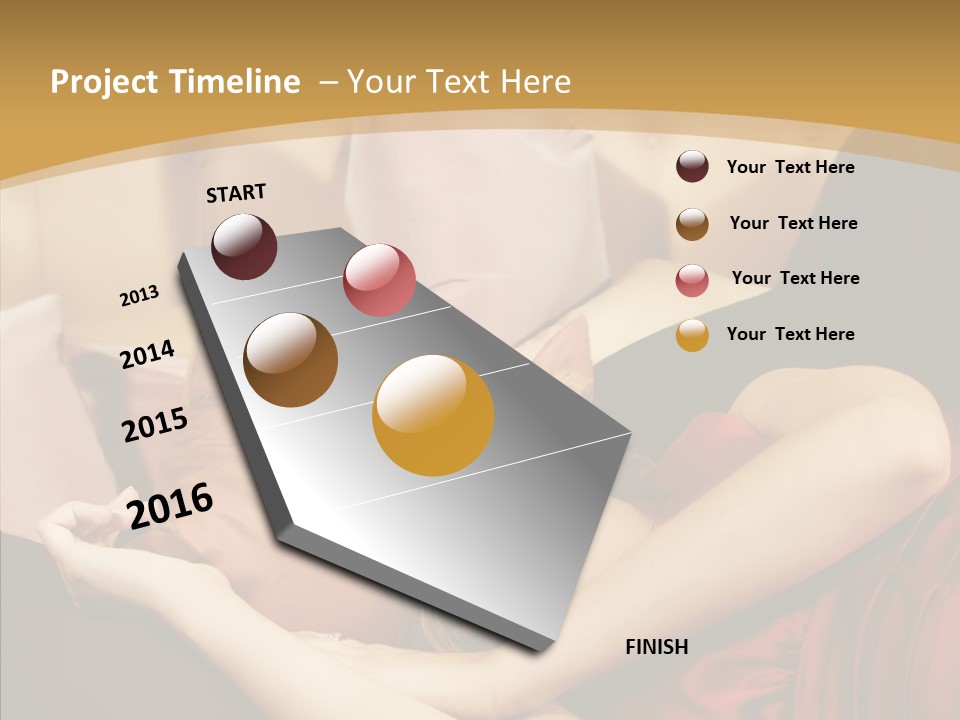 Project Timeline – Your Text Here

START

2013

2014

2015

2016

FINISH

Your Text Here

Your Text Here

Your Text Here

Your Text Here